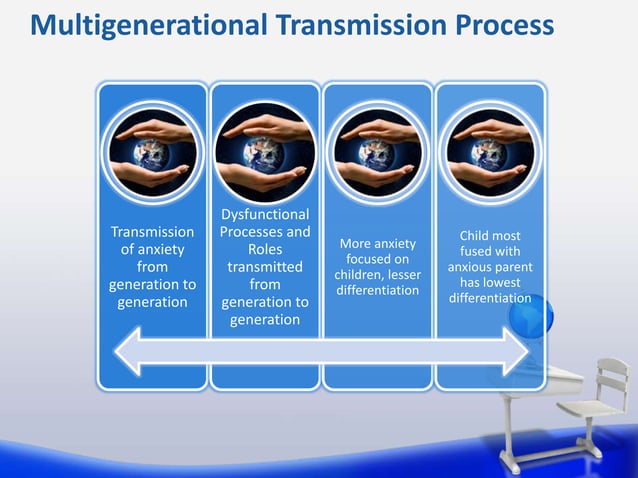 Multigenerational Transmission Process

Transmission of anxiety from generation to generation

Dysfunctional Processes and Roles transmitted from generation to generation

More anxiety focused on children, lesser differentiation

Child most fused with anxious parent has lowest differentiation